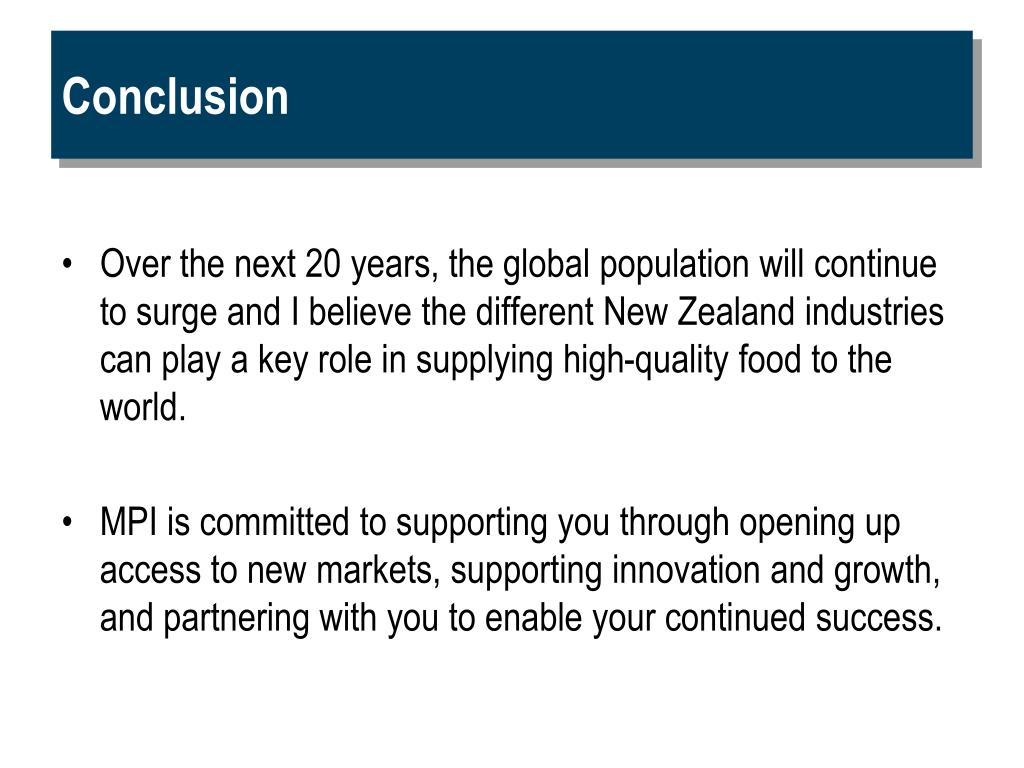 Conclusion

• Over the next 20 years, the global population will continue to surge and I believe the different New Zealand industries can play a key role in supplying high-quality food to the world.

• MPI is committed to supporting you through opening up access to new markets, supporting innovation and growth, and partnering with you to enable your continued success.